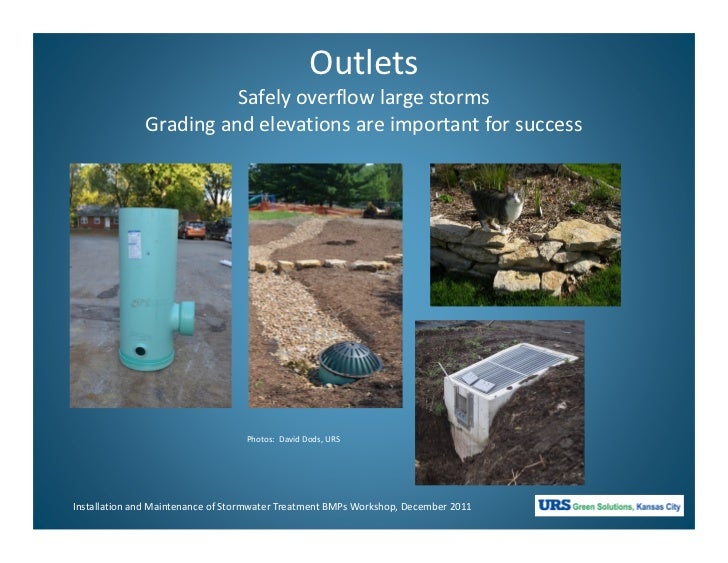 Outlets
Safely overflow large storms
Grading and elevations are important for success

Photos: David Dods, URS

Installation and Maintenance of Stormwater Treatment BMPs Workshop, December 2011

URS Green Solutions, Kansas City